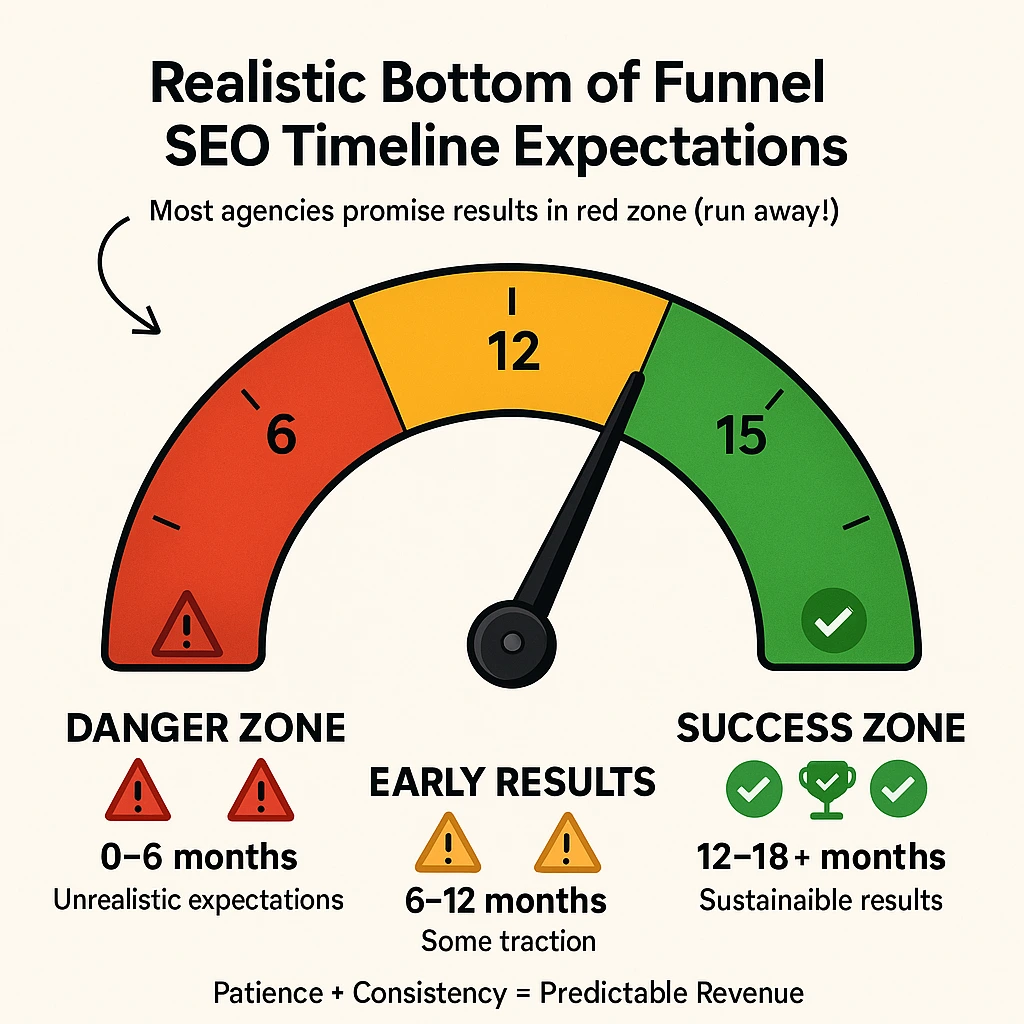 Realistic Bottom of Funnel SEO Timeline Expectations

Most agencies promise results in red zone (run away!)

6

12

15

DANGER ZONE

0–6 months
Unrealistic expectations

EARLY RESULTS

6–12 months
Some traction

SUCCESS ZONE

12–18+ months
Sustainaible results

Patience + Consistency = Predictable Revenue